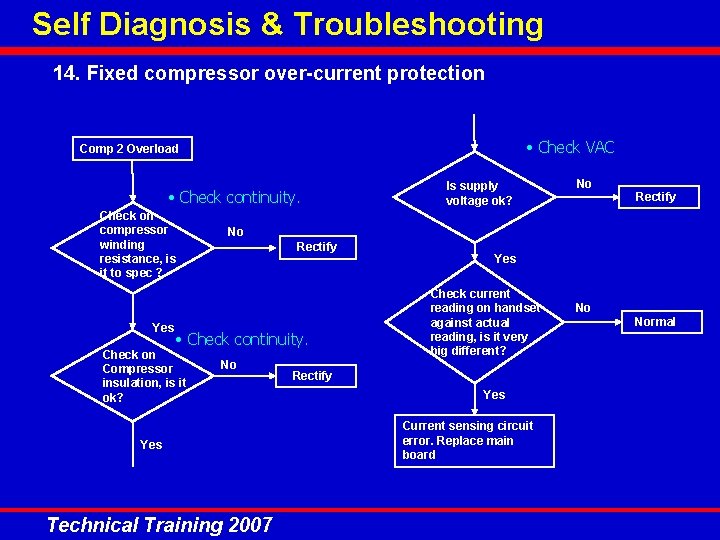 Self Diagnosis & Troubleshooting

14. Fixed compressor over-current protection

Comp 2 Overload

• Check continuity.

Check on compressor winding resistance, is it to spec ?

No

Rectify

Yes

• Check continuity.

Check on Compressor insulation, is it ok?

No

Rectify

Yes

• Check VAC

Is supply voltage ok?

No

Rectify

Yes

Check current reading on handset against actual reading, is it very big different?

No

Normal

Yes

Current sensing circuit error. Replace main board

Technical Training 2007